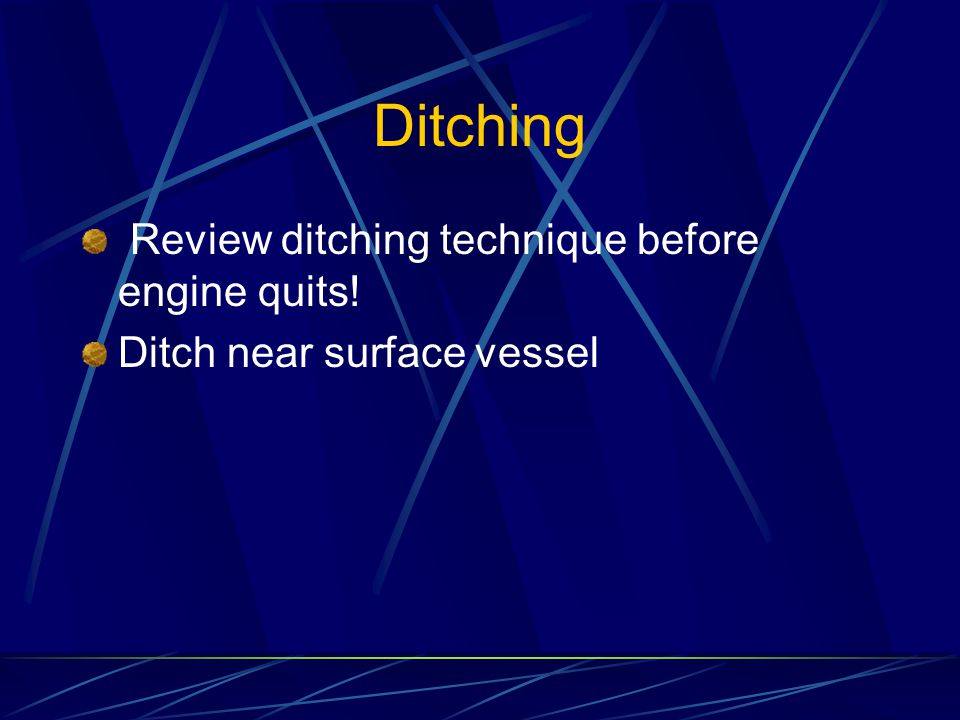 Ditching

Review ditching technique before engine quits!

Ditch near surface vessel